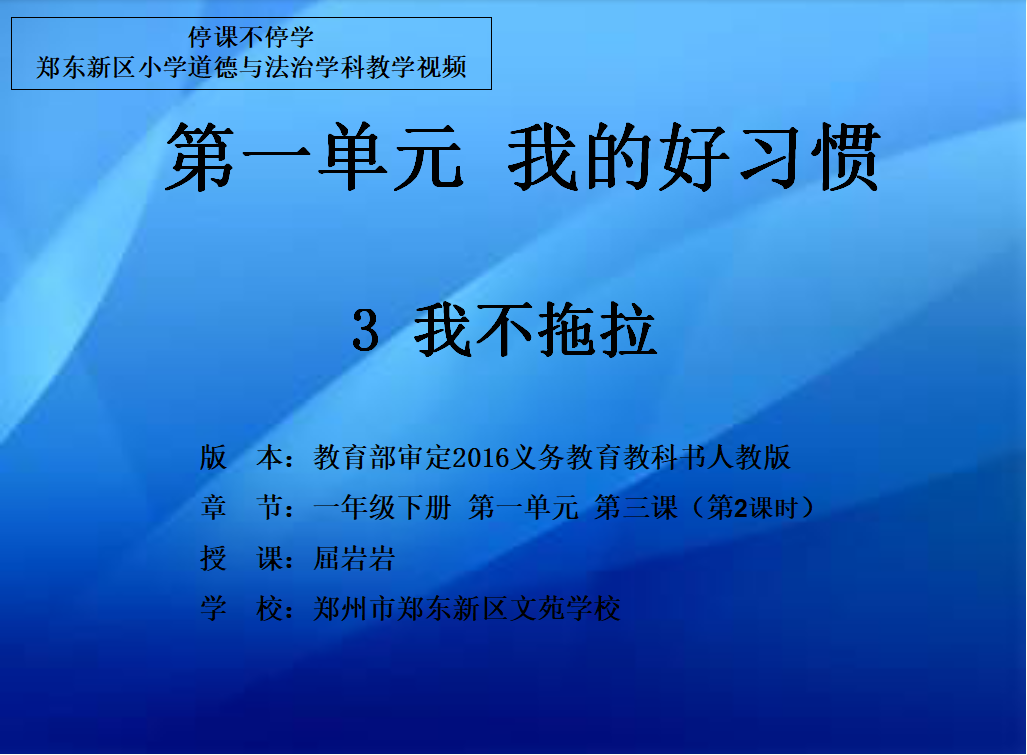 停课不停学
郑东新区小学道德与法治学科教学视频

第一单元 我的好习惯

3 我不拖拉

版 本：教育部审定2016义务教育教科书人教版
章 节：一年级下册 第一单元 第三课（第2课时）
授 课：屈岩岩
学 校：郑州市郑东新区文苑学校